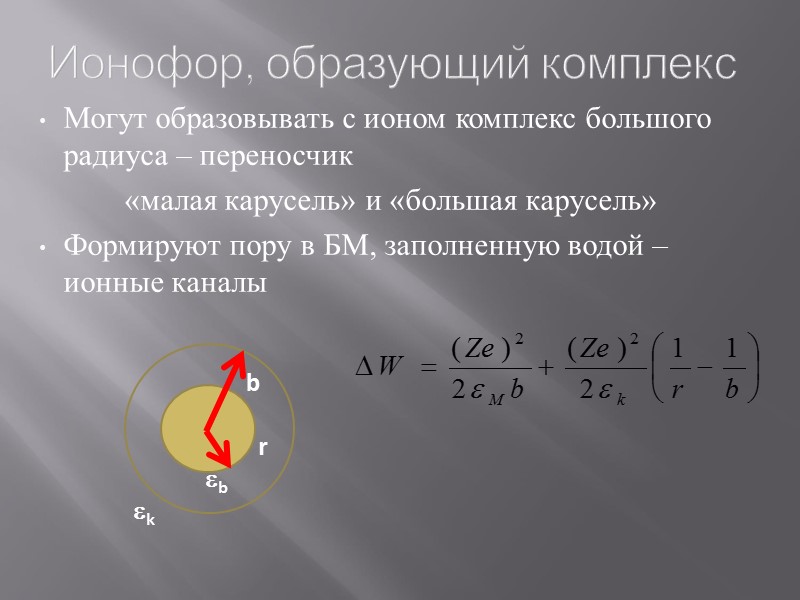 Ионофор, образующий комплекс

• Могут образовывать с ионом комплекс большого радиуса – переносчик

«малая карусель» и «большая карусель»

• Формируют пору в БМ, заполненную водой – ионные каналы

b

r

$\varepsilon_b$

$\varepsilon_k$

$\Delta W = \frac{(Ze)^2}{2\varepsilon_M b} + \frac{(Ze)^2}{2\varepsilon_k}\left(\frac{1}{r} - \frac{1}{b}\right)$